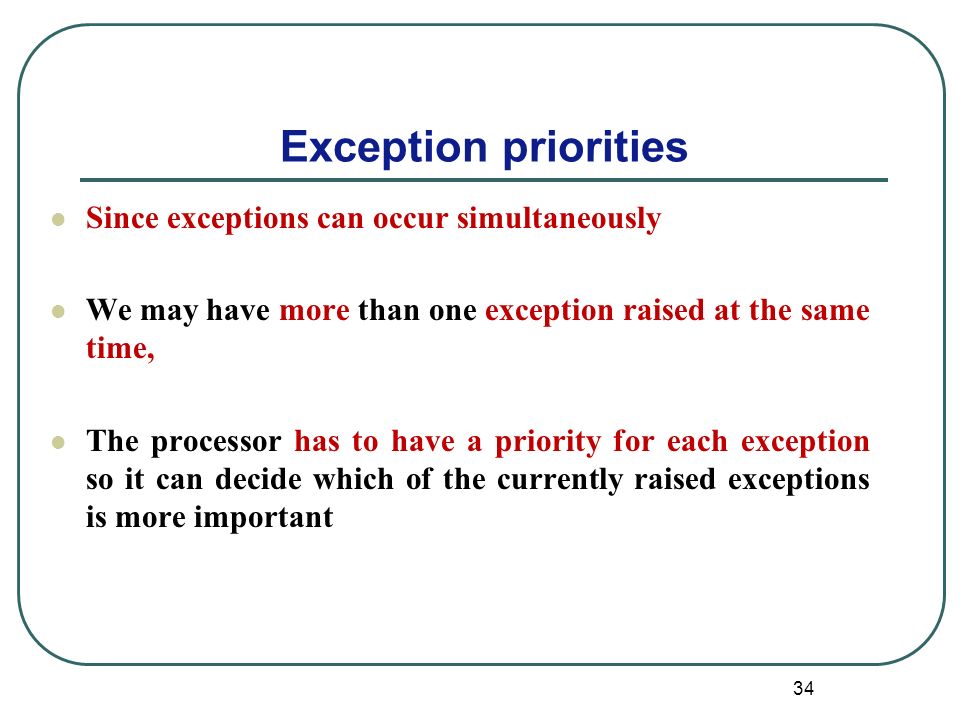 Exception priorities

Since exceptions can occur simultaneously

We may have more than one exception raised at the same time,

The processor has to have a priority for each exception so it can decide which of the currently raised exceptions is more important

34